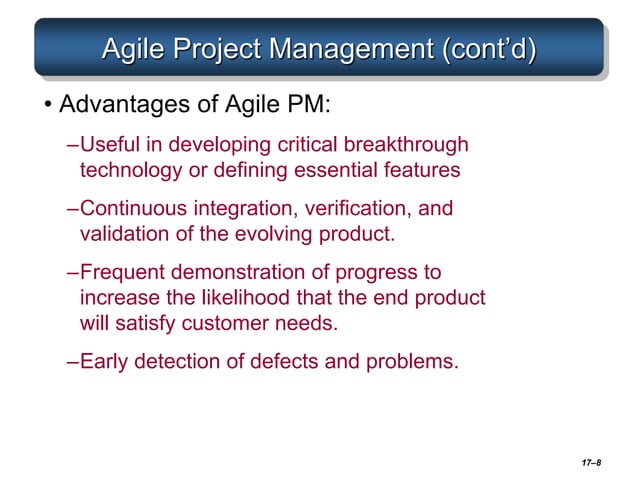 Agile Project Management (cont'd)

• Advantages of Agile PM:

–Useful in developing critical breakthrough technology or defining essential features

–Continuous integration, verification, and validation of the evolving product.

–Frequent demonstration of progress to increase the likelihood that the end product will satisfy customer needs.

–Early detection of defects and problems.

17–8